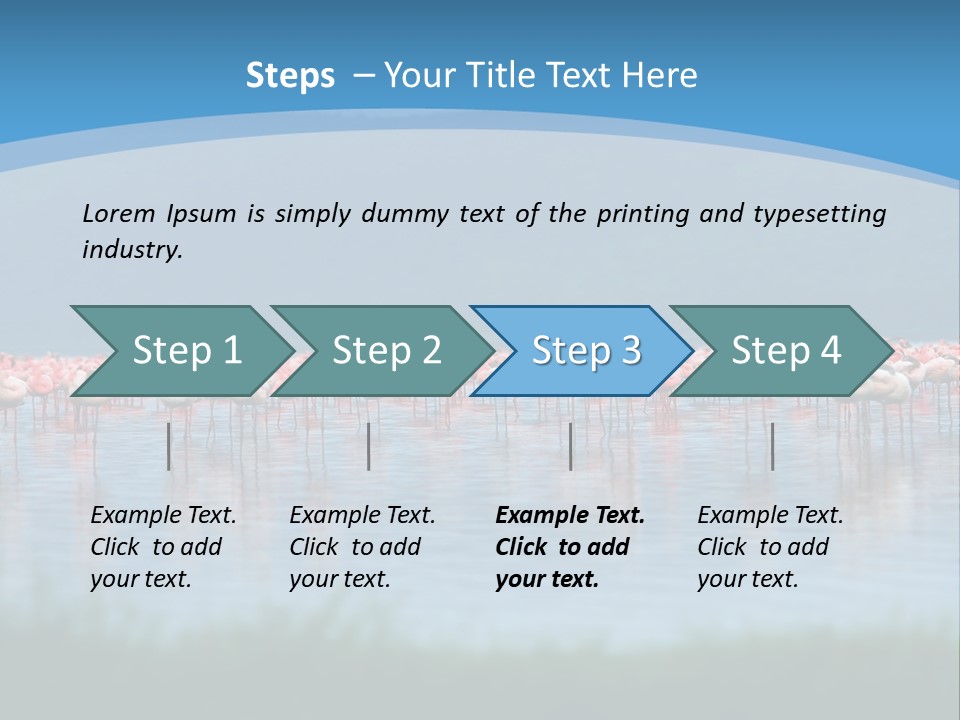 Steps – Your Title Text Here

Lorem Ipsum is simply dummy text of the printing and typesetting industry.

Step 1

Step 2

Step 3

Step 4

Example Text. Click to add your text.

Example Text. Click to add your text.

Example Text. Click to add your text.

Example Text. Click to add your text.